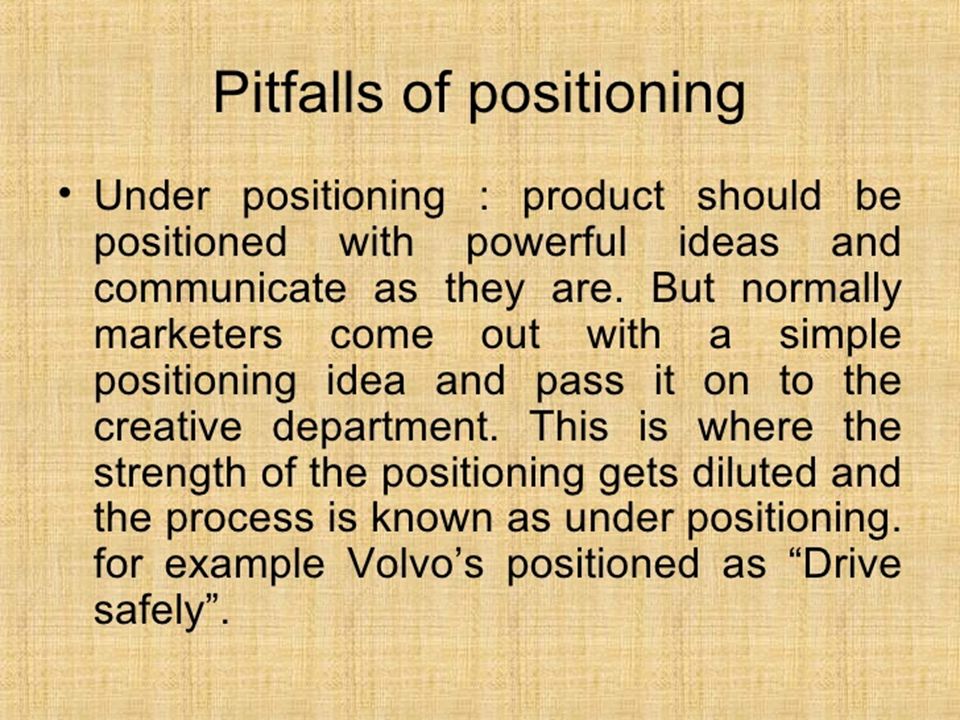 Pitfalls of positioning

• Under positioning : product should be positioned with powerful ideas and communicate as they are. But normally marketers come out with a simple positioning idea and pass it on to the creative department. This is where the strength of the positioning gets diluted and the process is known as under positioning. for example Volvo’s positioned as “Drive safely”.